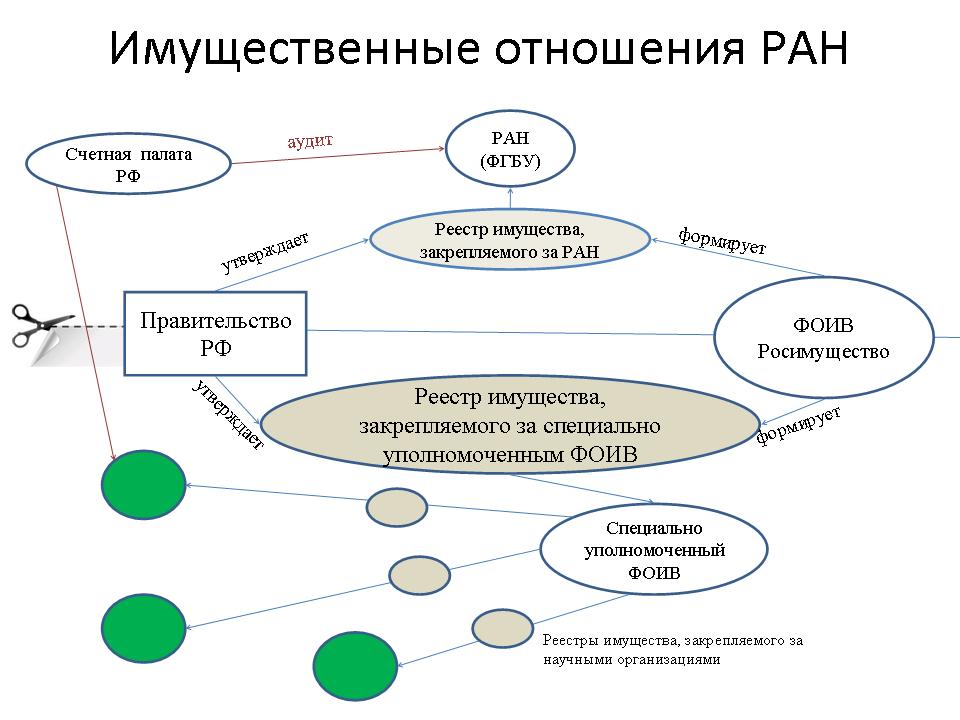 Имущественные отношения РАН

Счетная палата РФ

аудит

РАН (ФГБУ)

утверждает

Реестр имущества, закрепляемого за РАН

формирует

Правительство РФ

ФОИВ Росимущество

утверждает

Реестр имущества, закрепляемого за специально уполномоченным ФОИВ

формирует

Специально уполномоченный ФОИВ

Реестры имущества, закрепляемого за научными организациями